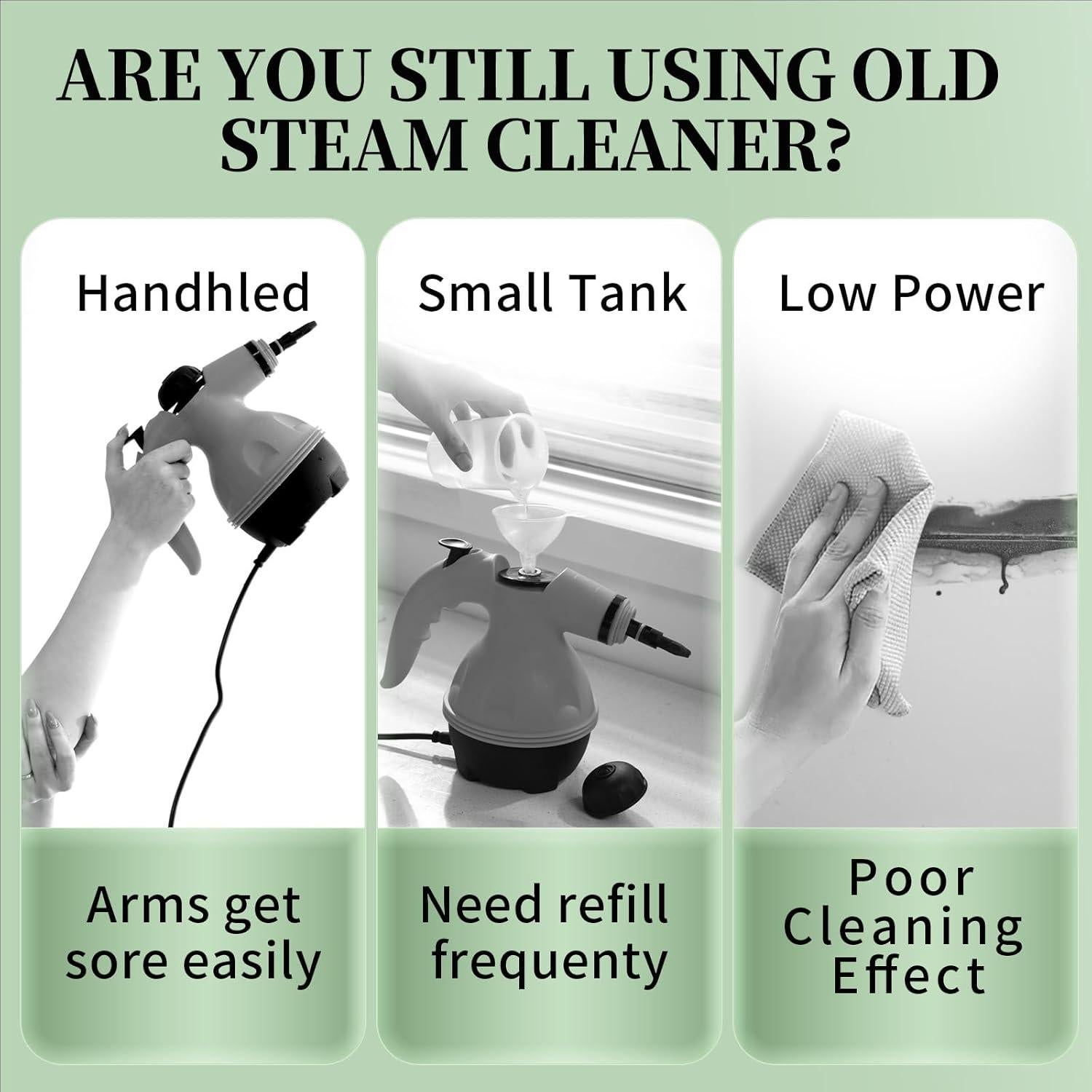 ARE YOU STILL USING OLD STEAM CLEANER?

Handhled

Arms get sore easily

Small Tank

Need refill frequenty

Low Power

Poor Cleaning Effect